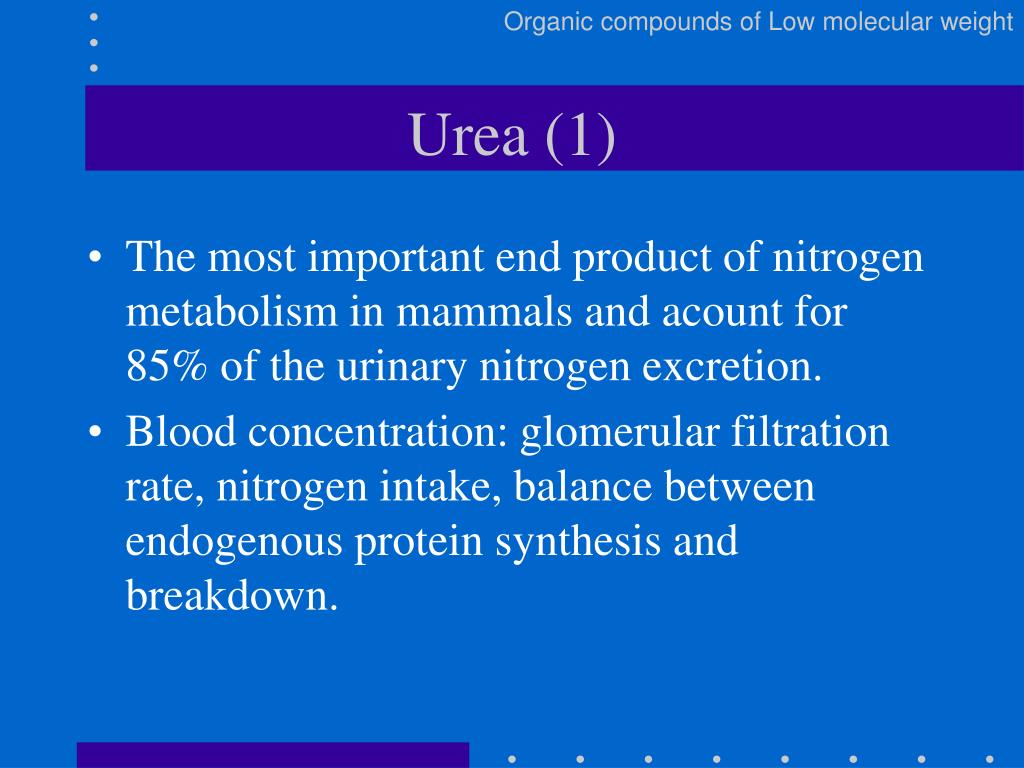 Organic compounds of Low molecular weight

Urea (1)

• The most important end product of nitrogen metabolism in mammals and acount for 85% of the urinary nitrogen excretion.
• Blood concentration: glomerular filtration rate, nitrogen intake, balance between endogenous protein synthesis and breakdown.